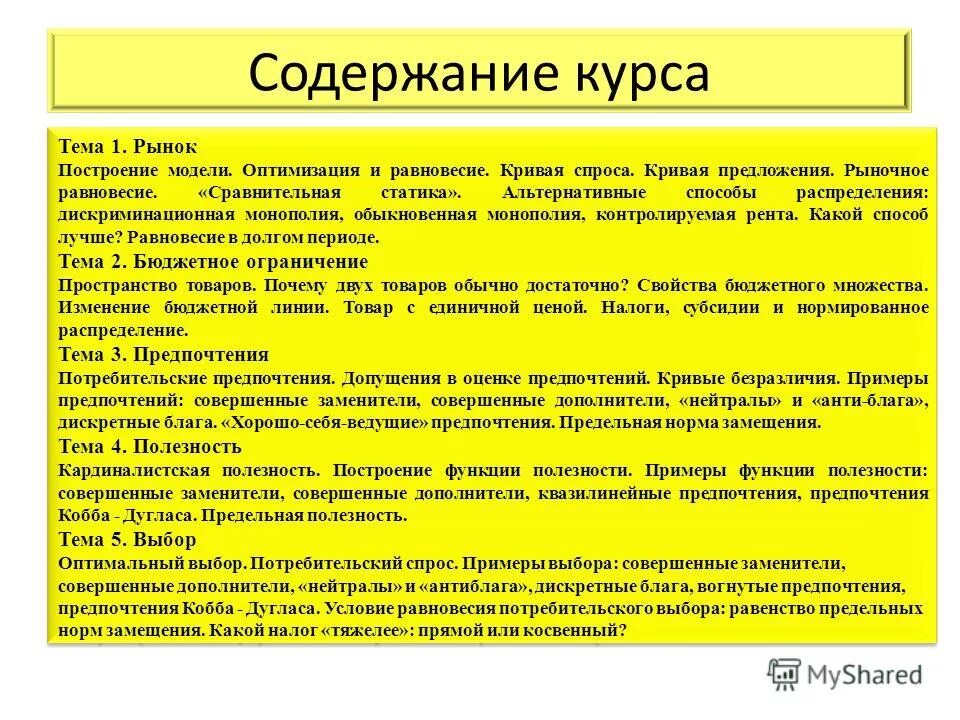 Содержание курса

Тема 1. Рынок
Построение модели. Оптимизация и равновесие. Кривая спроса. Кривая предложения. Рыночное равновесие. «Сравнительная статика». Альтернативные способы распределения: дискриминационная монополия, обыкновенная монополия, контролируемая рента. Какой способ лучше? Равновесие в долгом периоде.

Тема 2. Бюджетное ограничение
Пространство товаров. Почему двух товаров обычно достаточно? Свойства бюджетного множества. Изменение бюджетной линии. Товар с единичной ценой. Налоги, субсидии и нормированное распределение.

Тема 3. Предпочтения
Потребительские предпочтения. Допущения в оценке предпочтений. Кривые безразличия. Примеры предпочтений: совершенные заменители, совершенные дополнители, «нейтралы» и «анти-блага», дискретные блага. «Хорошо-себя-ведущие» предпочтения. Предельная норма замещения.

Тема 4. Полезность
Кардиналистская полезность. Построение функции полезности. Примеры функции полезности: совершенные заменители, совершенные дополнители, квазилинейные предпочтения, предпочтения Кобба - Дугласа. Предельная полезность.

Тема 5. Выбор
Оптимальный выбор. Потребительский спрос. Примеры выбора: совершенные заменители, совершенные дополнители, «нейтралы» и «антиблага», дискретные блага, вогнутые предпочтения, предпочтения Кобба - Дугласа. Условие равновесия потребительского выбора: равенство предельных норм замещения. Какой налог «тяжелее»: прямой или косвенный?

MyShared